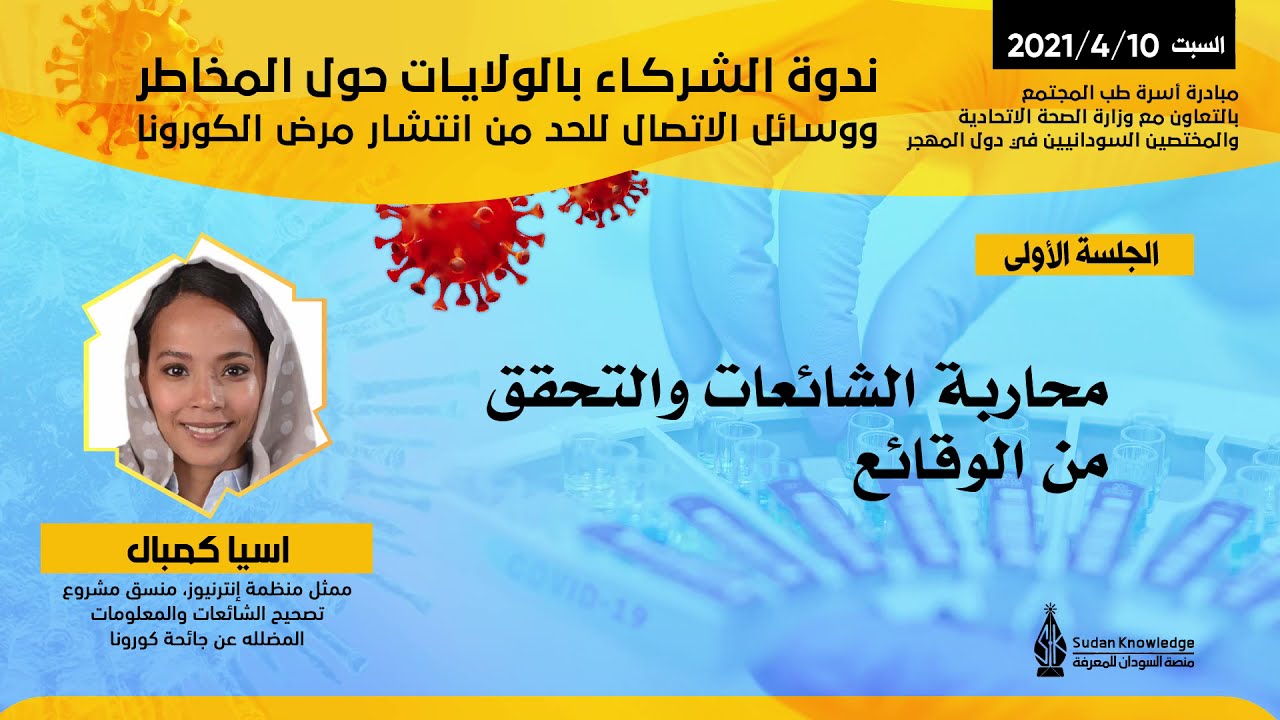 السبت 2021/4/10

مبادرة أسرة طب المجتمع
بالتعاون مع وزارة الصحة الاتحادية
والمختصين السودانيين في دول المهجر

ندوة الشركاء بالولايات حول المخاطر
ووسائل الاتصال للحد من انتشار مرض الكورونا

الجلسة الأولى

محاربة الشائعات والتحقق
من الوقائع

اسيا كمباك

ممثل منظمة إنترنيوز، منسق مشروع
تصحيح الشائعات والمعلومات
المضلله عن جائحة كورونا

COVID-19

Sudan Knowledge
منصة السودان للمعرفة